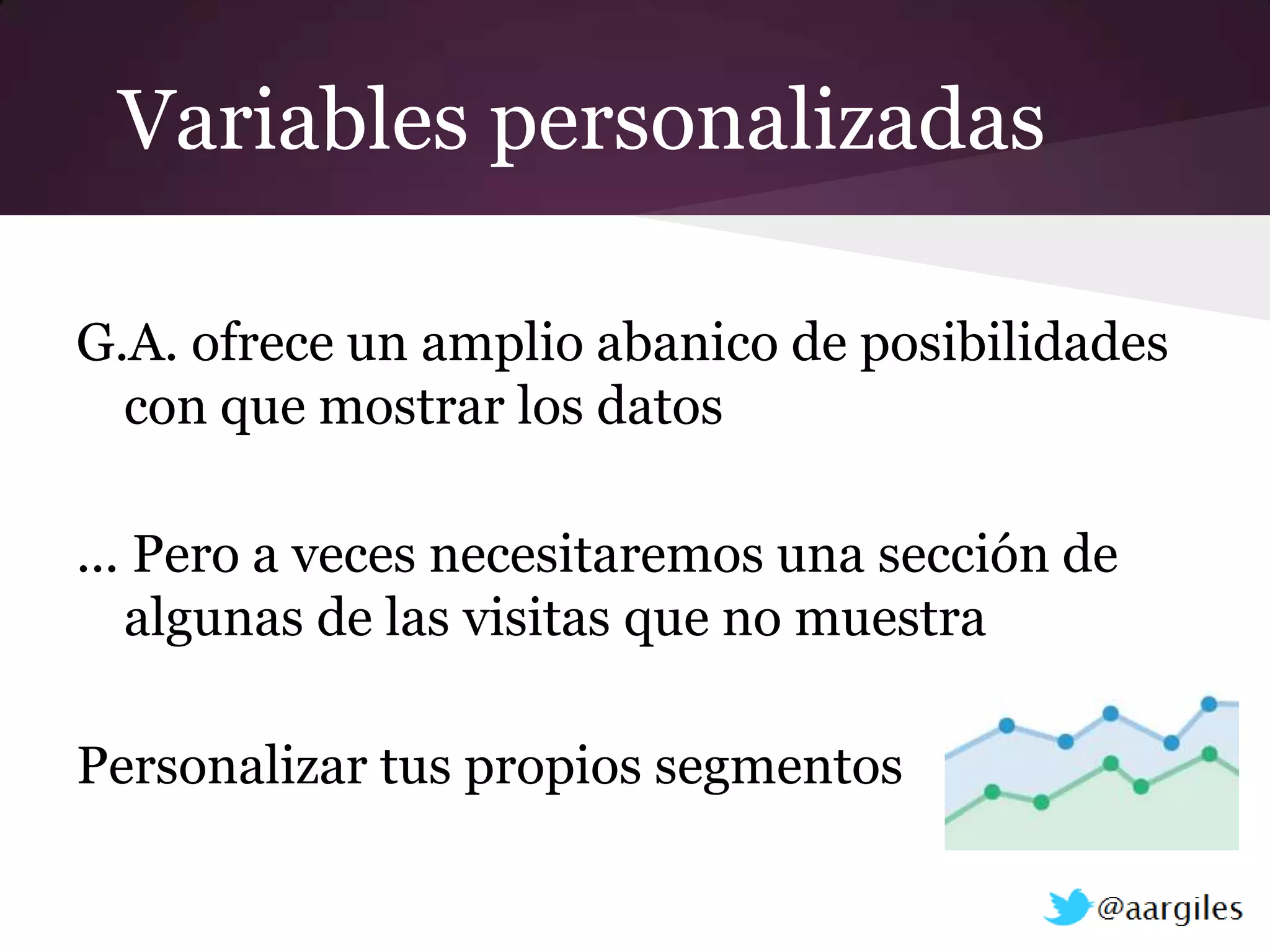 Variables personalizadas

G.A. ofrece un amplio abanico de posibilidades con que mostrar los datos

... Pero a veces necesitaremos una sección de algunas de las visitas que no muestra

Personalizar tus propios segmentos

@aargiles